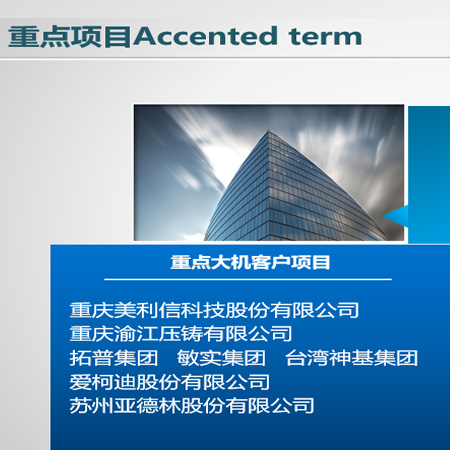 重点项目Accented term

重点大机客户项目

重庆美利信科技股份有限公司
重庆渝江压铸有限公司
拓普集团　敏实集团　台湾神基集团
爱柯迪股份有限公司
苏州亚德林股份有限公司